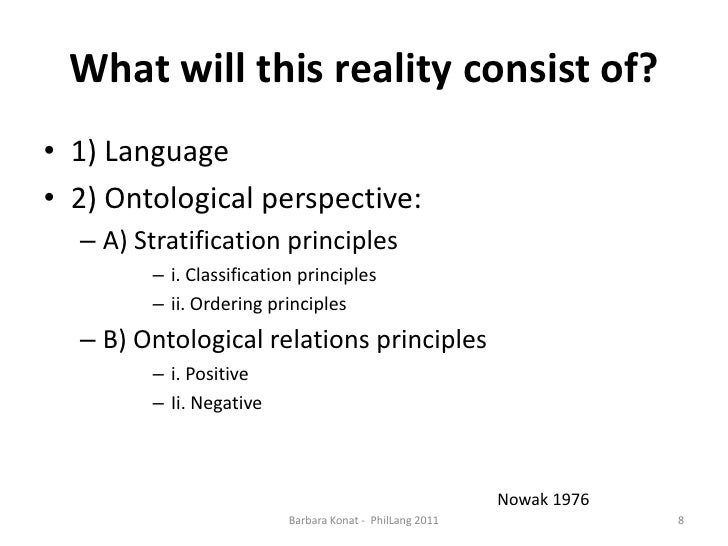 What will this reality consist of?

• 1) Language
• 2) Ontological perspective:
– A) Stratification principles
– i. Classification principles
– ii. Ordering principles
– B) Ontological relations principles
– i. Positive
– Ii. Negative

Nowak 1976

Barbara Konat - PhilLang 2011

8